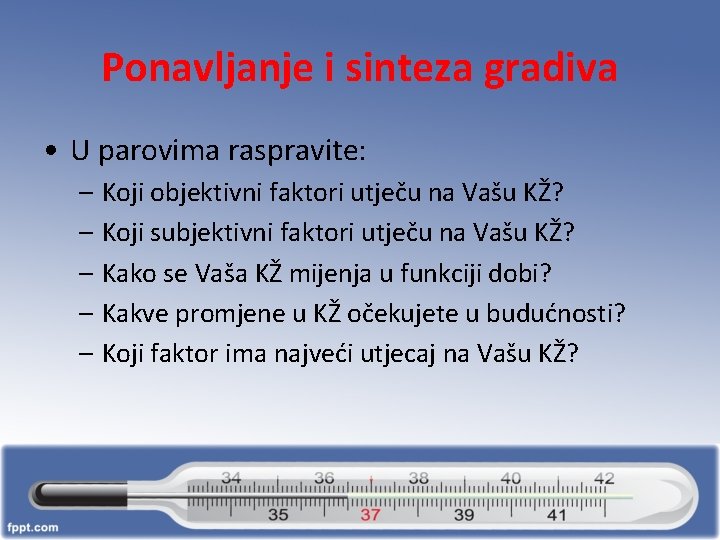 Ponavljanje i sinteza gradiva

• U parovima raspravite:
– Koji objektivni faktori utječu na Vašu KŽ?
– Koji subjektivni faktori utječu na Vašu KŽ?
– Kako se Vaša KŽ mijenja u funkciji dobi?
– Kakve promjene u KŽ očekujete u budućnosti?
– Koji faktor ima najveći utjecaj na Vašu KŽ?

34 36 38 40 42
35 37 39 41

fppt.com